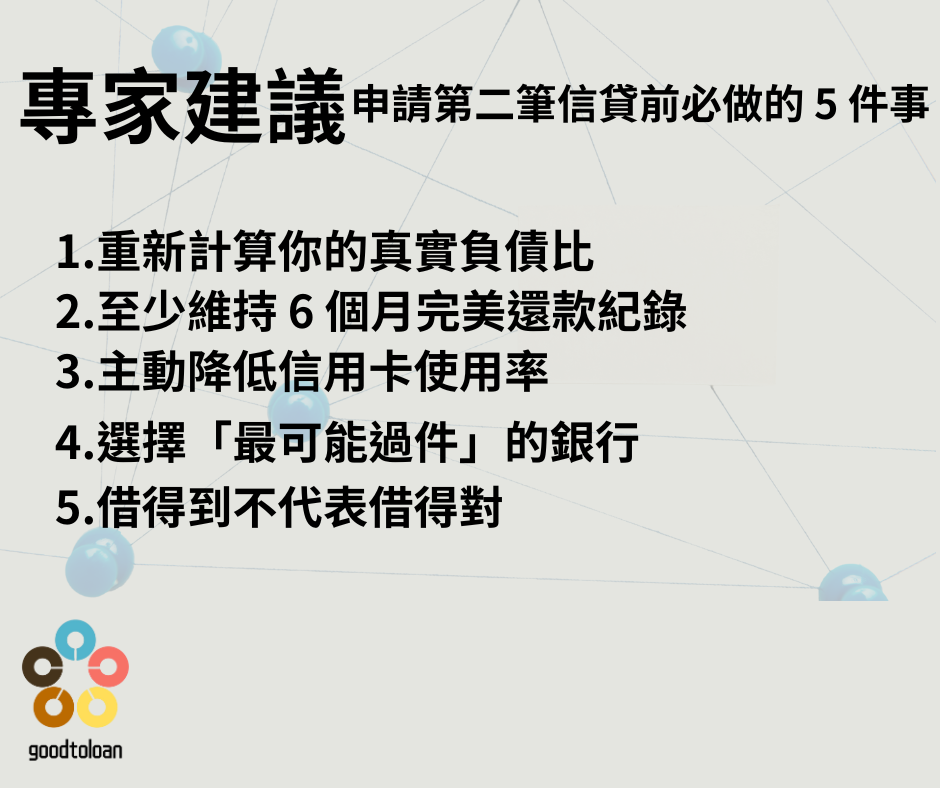 專家建議 申請第二筆信貸前必做的 5 件事

1.重新計算你的真實負債比
2.至少維持 6 個月完美還款紀錄
3.主動降低信用卡使用率
4.選擇「最可能過件」的銀行
5.借得到不代表借得對

goodtoloan